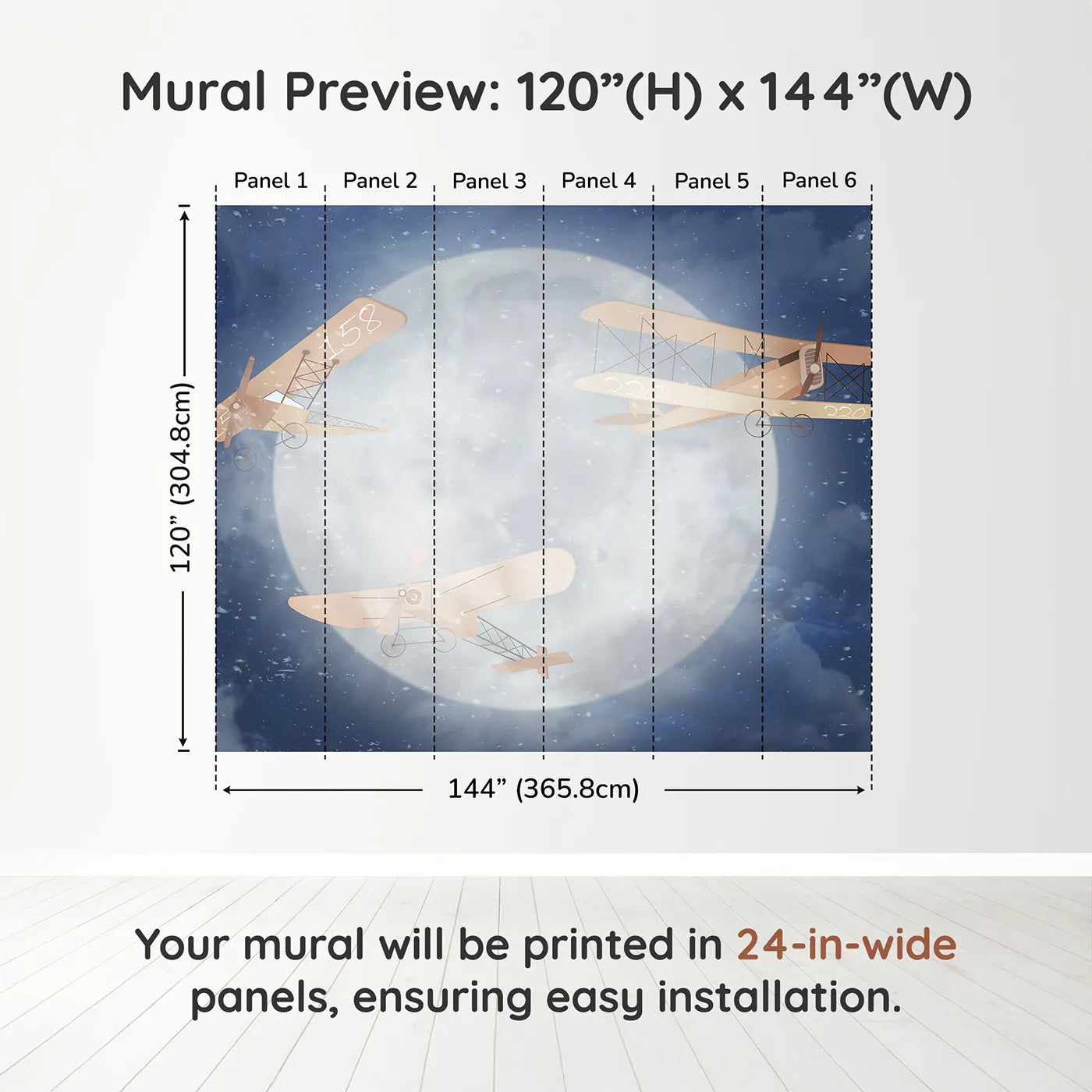 Mural Preview: 120”(H) x 144”(W)

Panel 1 Panel 2 Panel 3 Panel 4 Panel 5 Panel 6

120” (304.8cm)

158

220

220

144” (365.8cm)

Your mural will be printed in 24-in-wide panels, ensuring easy installation.